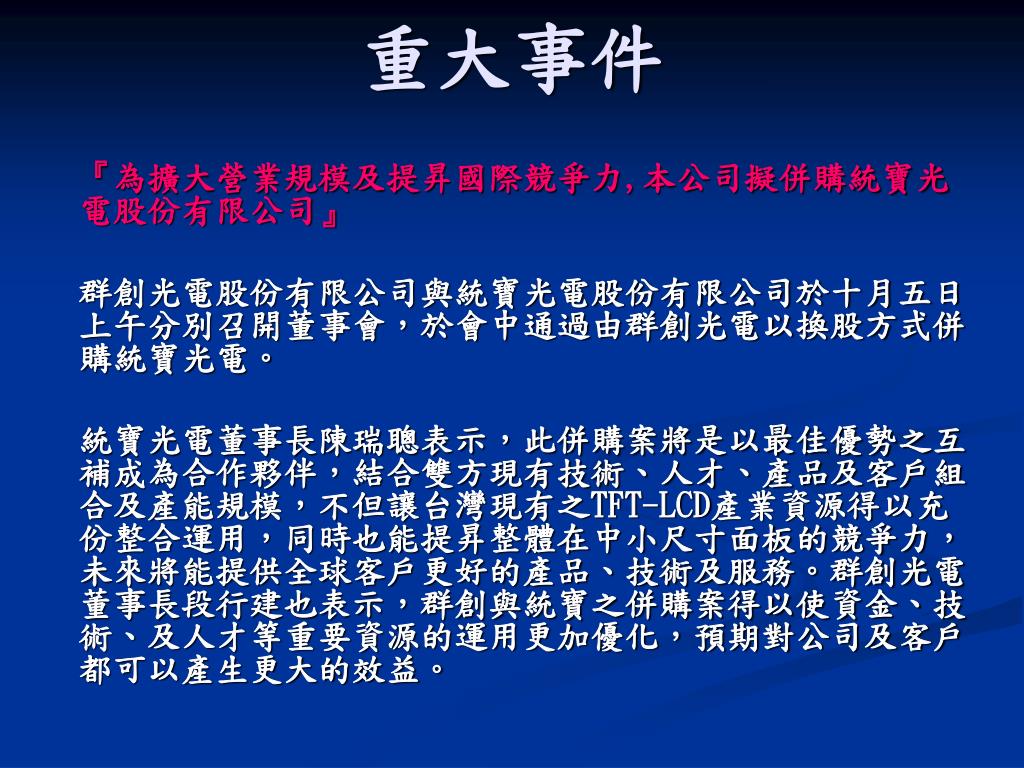 重大事件

『為擴大營業規模及提昇國際競爭力,本公司擬併購統寶光電股份有限公司』

群創光電股份有限公司與統寶光電股份有限公司於十月五日上午分別召開董事會，於會中通過由群創光電以換股方式併購統寶光電。

統寶光電董事長陳瑞聰表示，此併購案將是以最佳優勢之互補成為合作夥伴，結合雙方現有技術、人才、產品及客戶組合及產能規模，不但讓台灣現有之TFT-LCD產業資源得以充份整合運用，同時也能提昇整體在中小尺寸面板的競爭力，未來將能提供全球客戶更好的產品、技術及服務。群創光電董事長段行建也表示，群創與統寶之併購案得以使資金、技術、及人才等重要資源的運用更加優化，預期對公司及客戶都可以產生更大的效益。